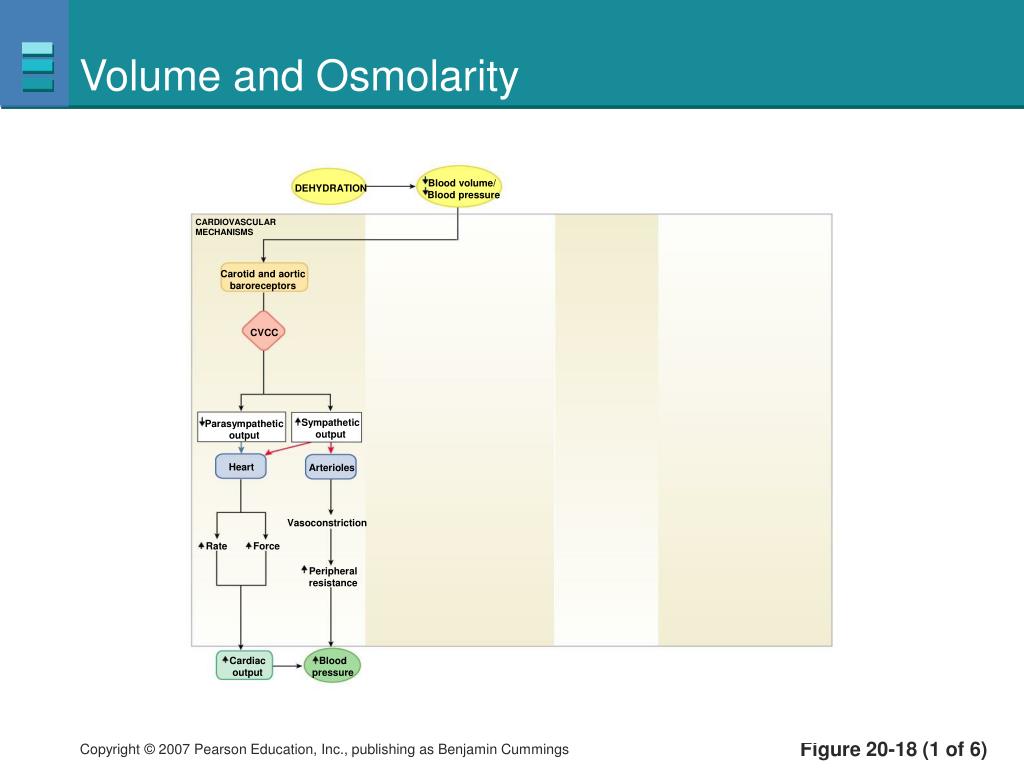 Volume and Osmolarity

DEHYDRATION

↓Blood volume/ ↓Blood pressure

CARDIOVASCULAR MECHANISMS

Carotid and aortic baroreceptors

CVCC

↓Parasympathetic output

↑Sympathetic output

Heart

Arterioles

Vasoconstriction

↑Rate

↑Force

↑Peripheral resistance

↑Cardiac output

↑Blood pressure

Copyright © 2007 Pearson Education, Inc., publishing as Benjamin Cummings

Figure 20-18 (1 of 6)